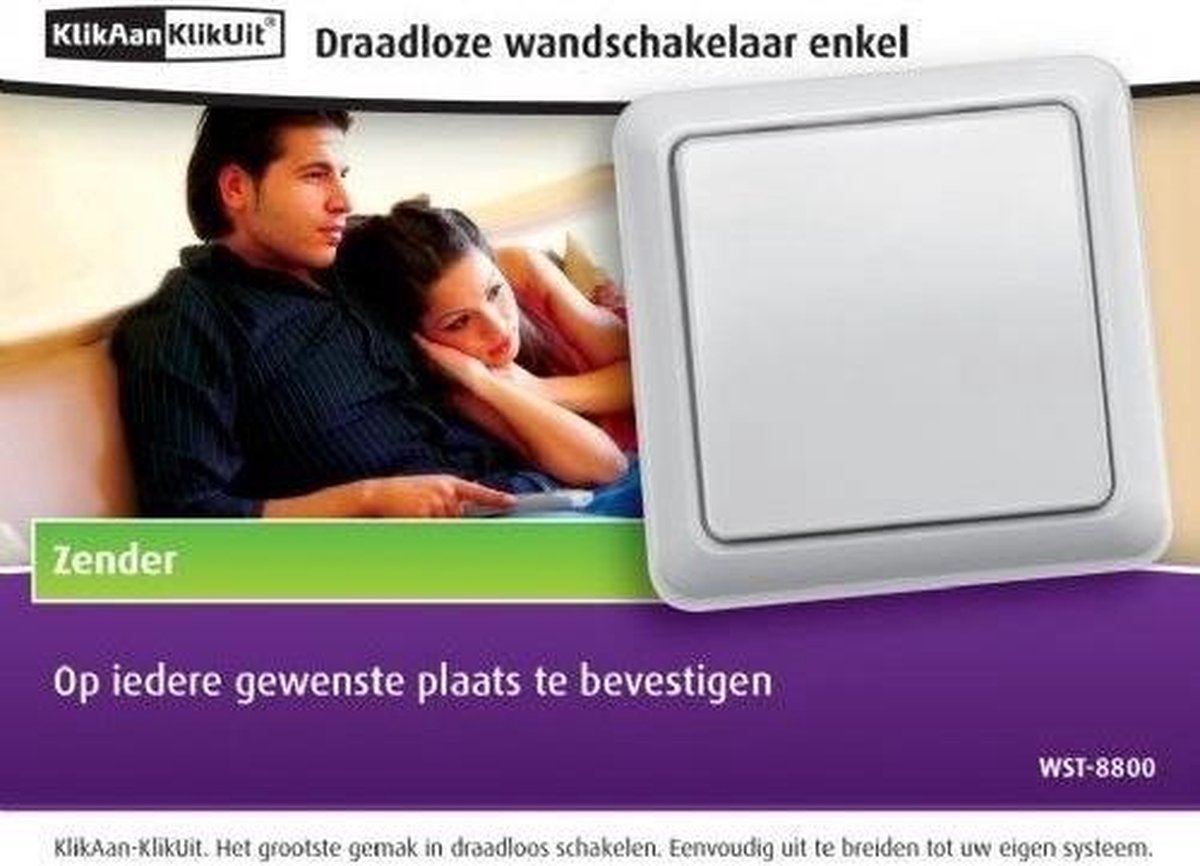 KlikAan KlikUit®

Draadloze wandschakelaar enkel

Zender

Op iedere gewenste plaats te bevestigen

WST-8800

KlikAan-KlikUit. Het grootste gemak in draadloos schakelen. Eenvoudig uit te breiden tot uw eigen systeem.